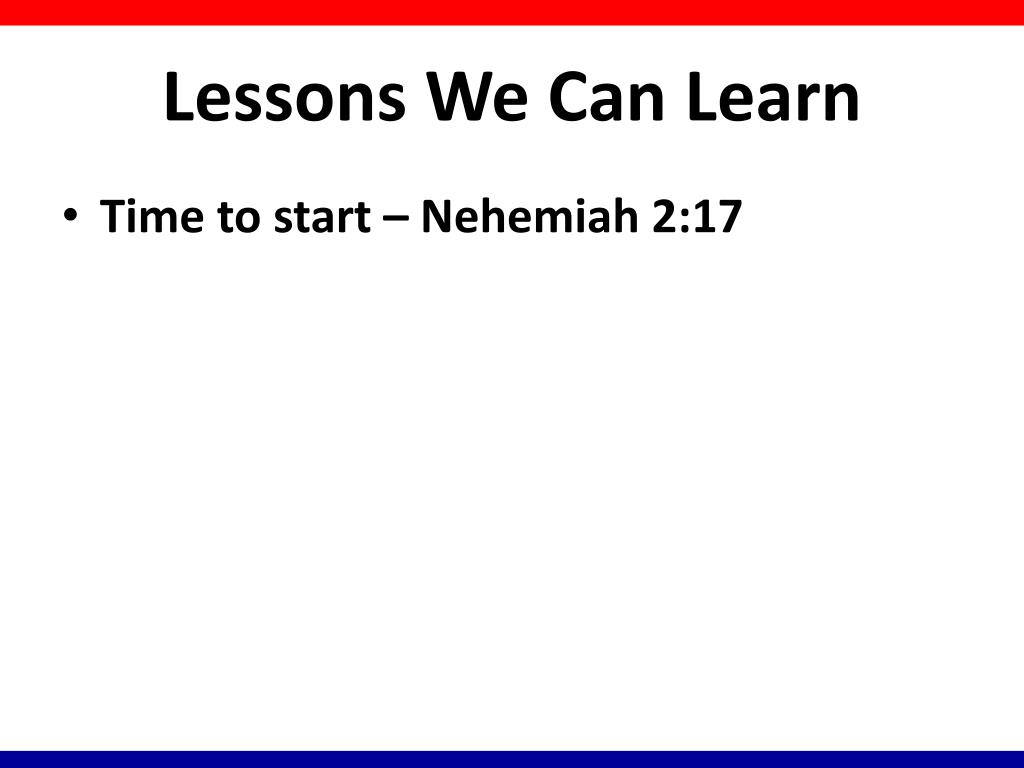 Lessons We Can Learn

• Time to start – Nehemiah 2:17